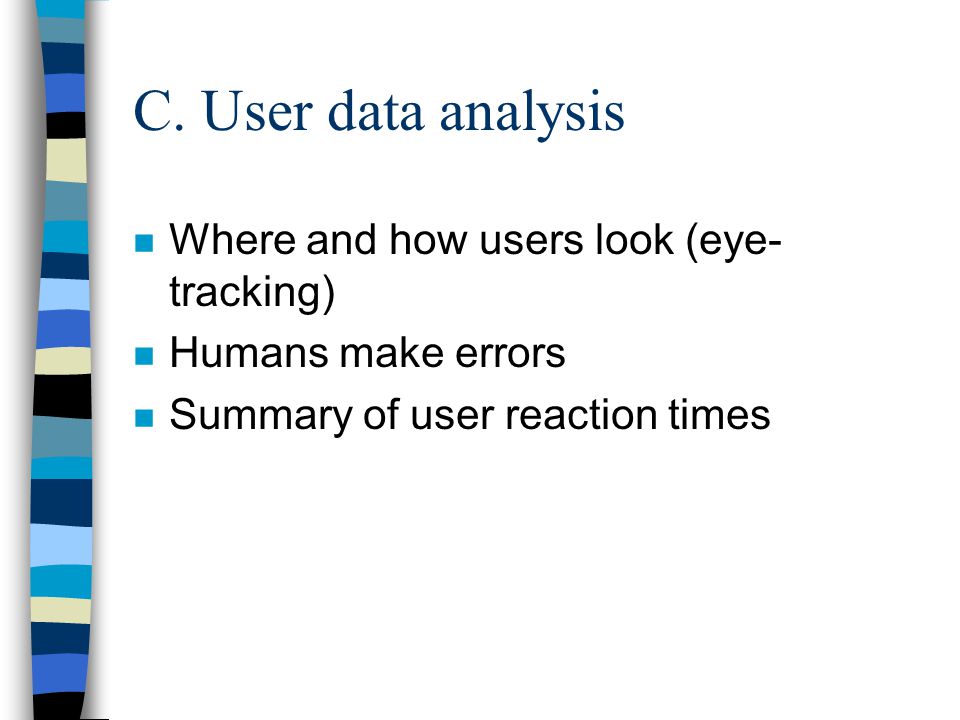 C. User data analysis

Where and how users look (eye-tracking)

Humans make errors

Summary of user reaction times